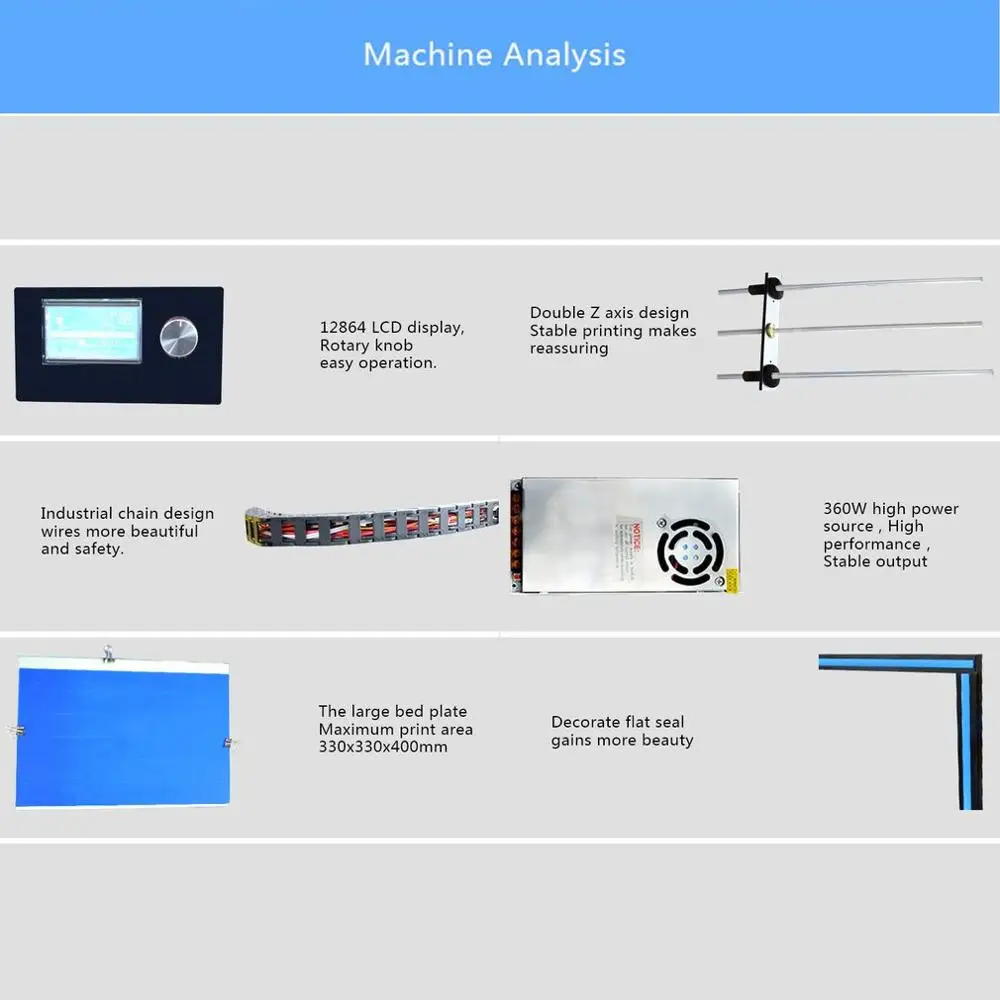 Machine Analysis

12864 LCD display,
Rotary knob
easy operation.

Double Z axis design
Stable printing makes
reassuring

Industrial chain design
wires more beautiful
and safety.

NOTICE

360W high power
source , High
performance ,
Stable output

The large bed plate
Maximum print area
330x330x400mm

Decorate flat seal
gains more beauty